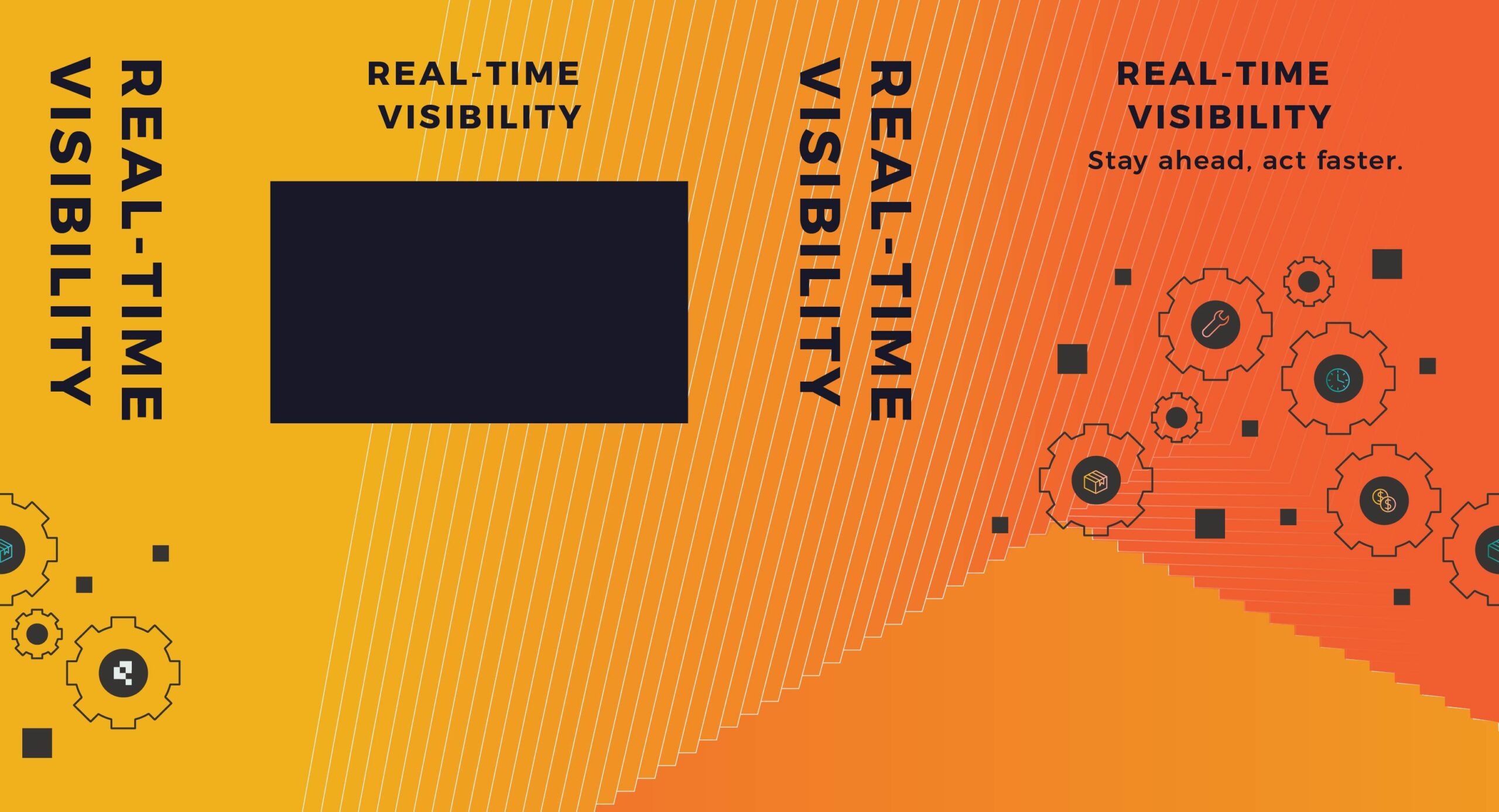 REAL-TIME VISIBILITY

REAL-TIME VISIBILITY

REAL-TIME VISIBILITY

REAL-TIME VISIBILITY
Stay ahead, act faster.